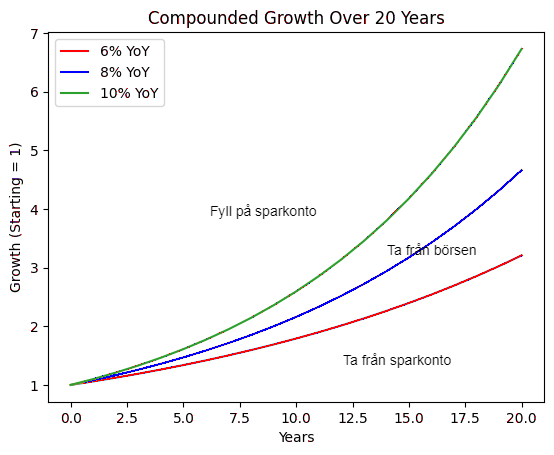 Compounded Growth Over 20 Years

6% YoY
8% YoY
10% YoY

Growth (Starting = 1)

7
6
5
4
3
2
1

Fyll på sparkonto

Ta från börsen

Ta från sparkonto

0.0 2.5 5.0 7.5 10.0 12.5 15.0 17.5 20.0

Years